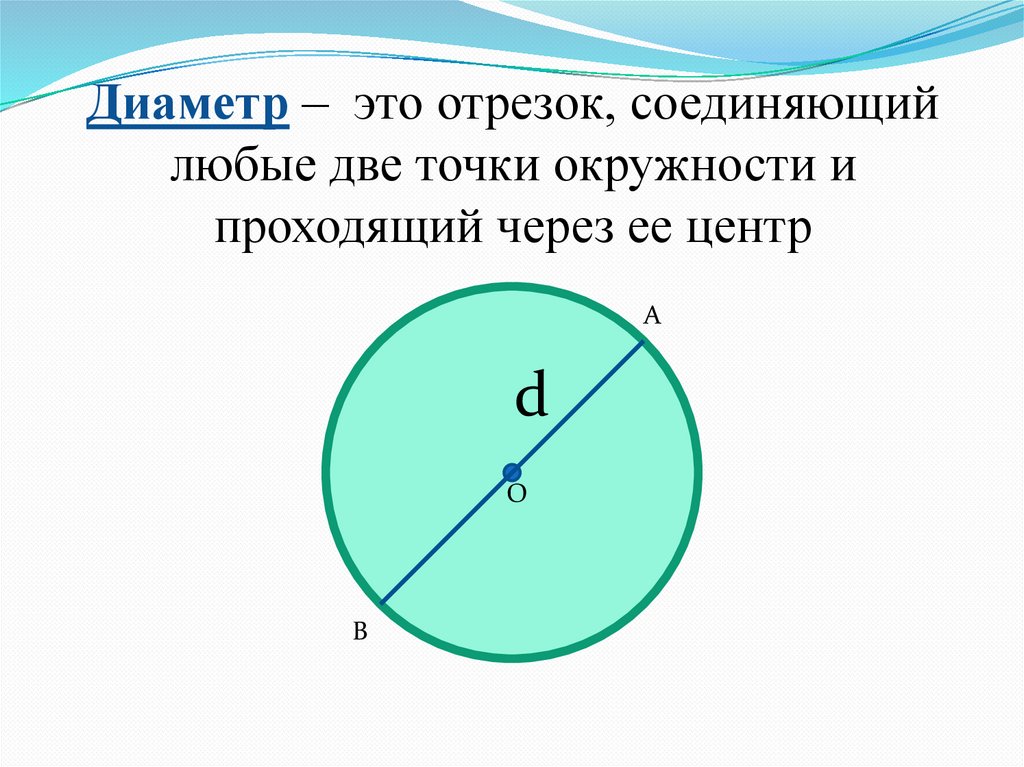 Диаметр – это отрезок, соединяющий любые две точки окружности и проходящий через ее центр

A

d

O

B